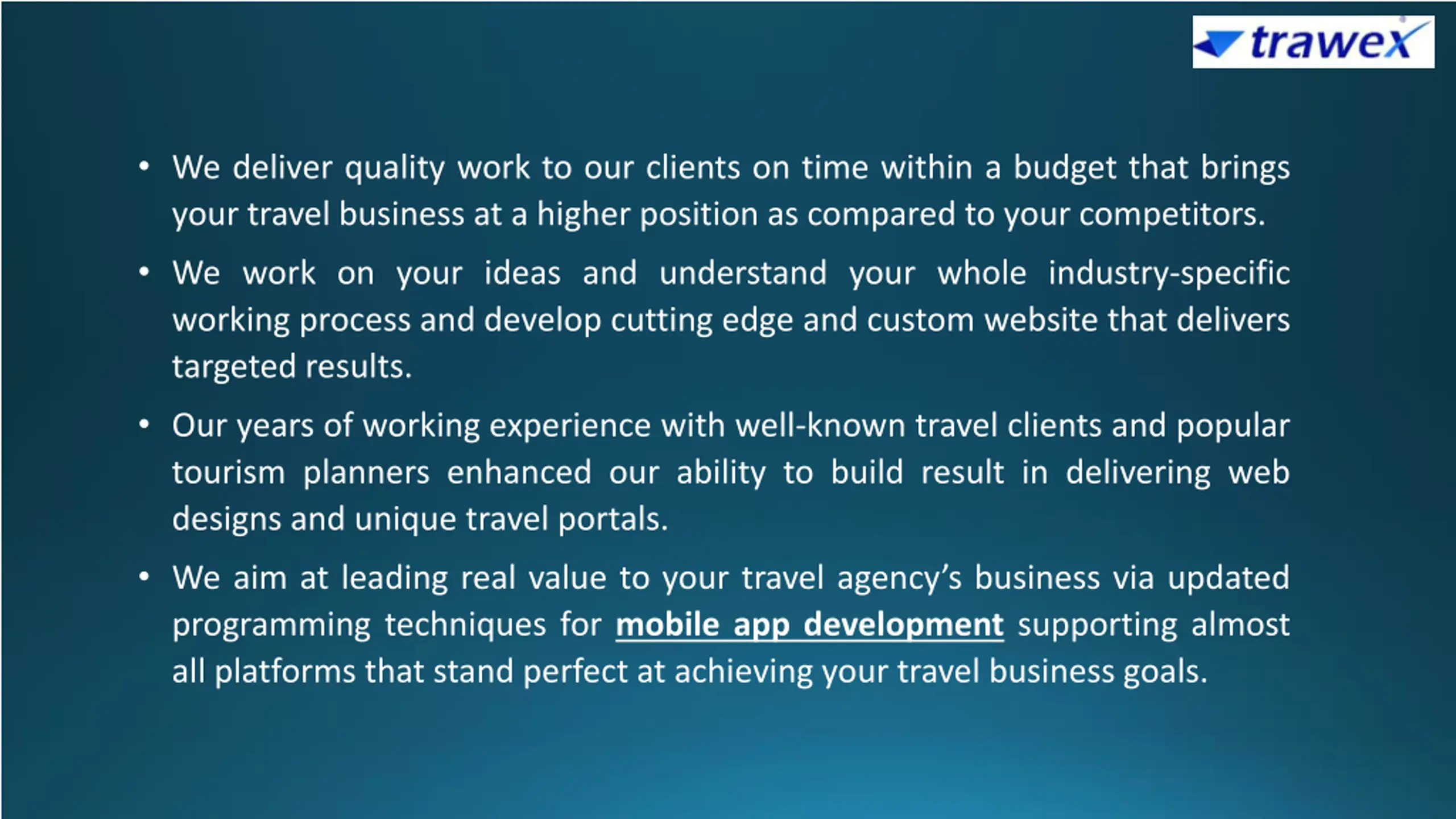 trawex

• We deliver quality work to our clients on time within a budget that brings your travel business at a higher position as compared to your competitors.

• We work on your ideas and understand your whole industry-specific working process and develop cutting edge and custom website that delivers targeted results.

• Our years of working experience with well-known travel clients and popular tourism planners enhanced our ability to build result in delivering web designs and unique travel portals.

• We aim at leading real value to your travel agency's business via updated programming techniques for mobile app development supporting almost all platforms that stand perfect at achieving your travel business goals.